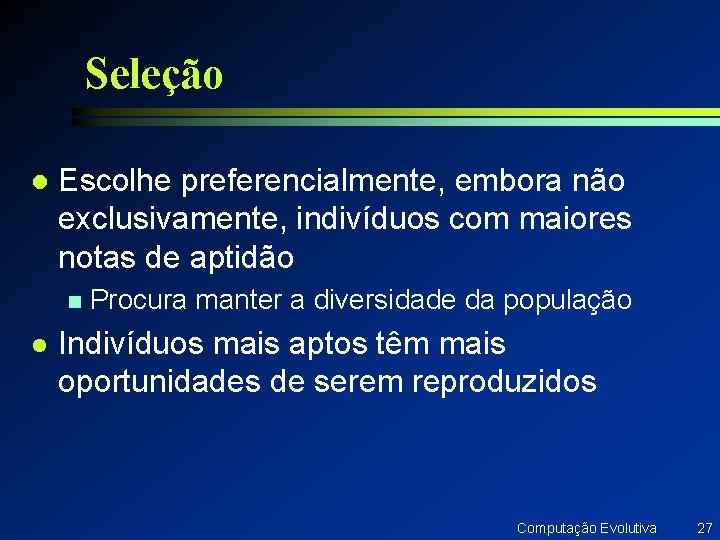 Seleção

- Escolhe preferencialmente, embora não exclusivamente, indivíduos com maiores notas de aptidão
  - Procura manter a diversidade da população
- Indivíduos mais aptos têm mais oportunidades de serem reproduzidos

Computação Evolutiva 27